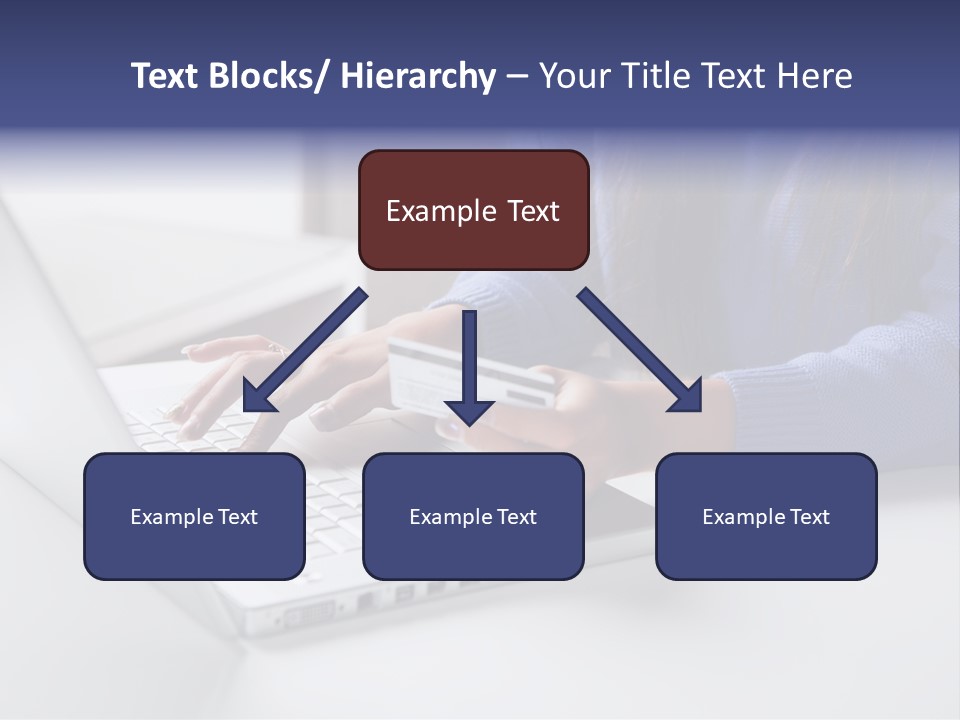 Text Blocks/ Hierarchy – Your Title Text Here

Example Text

Example Text

Example Text

Example Text